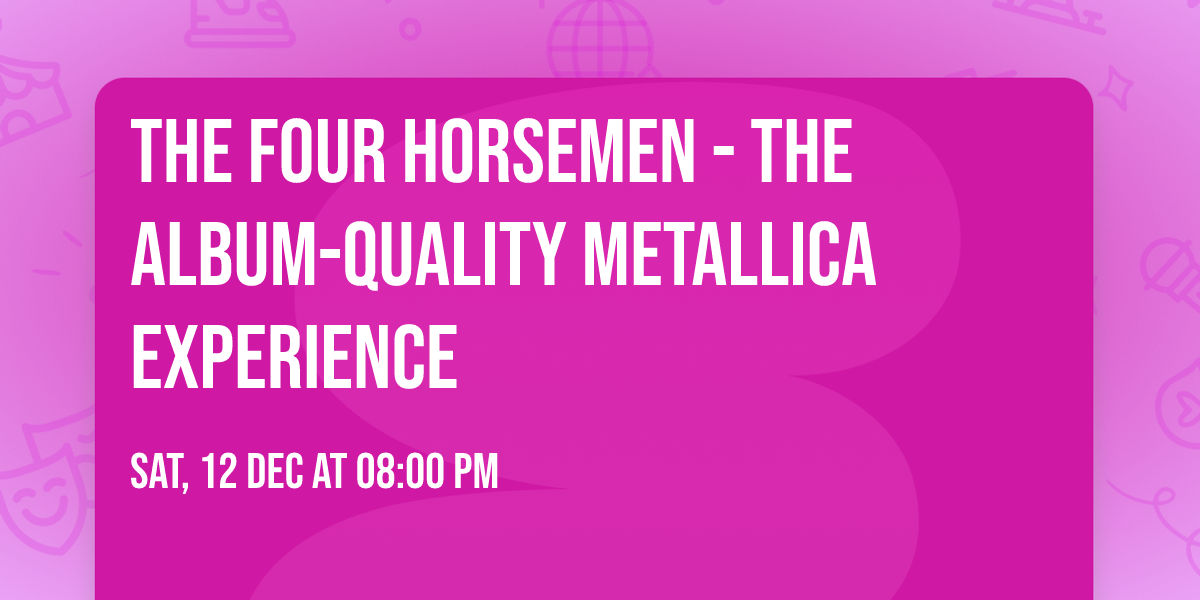 THE FOUR HORSEMEN - THE ALBUM-QUALITY METALLICA EXPERIENCE

SAT, 12 DEC AT 08:00 PM